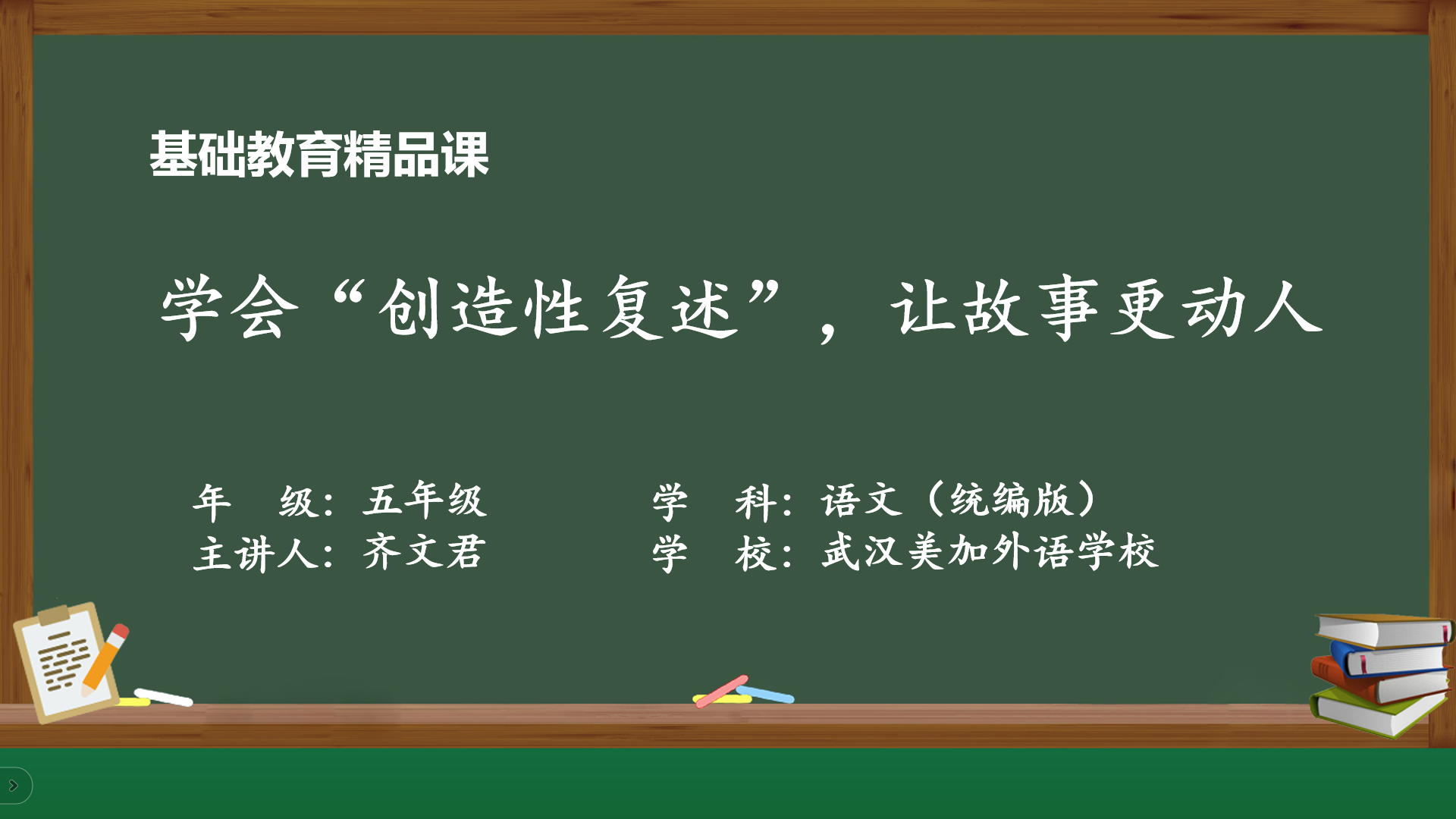 基础教育精品课

学会“创造性复述”，让故事更动人

年　级：五年级　　　学　科：语文（统编版）
主讲人：齐文君　　　学　校：武汉美加外语学校